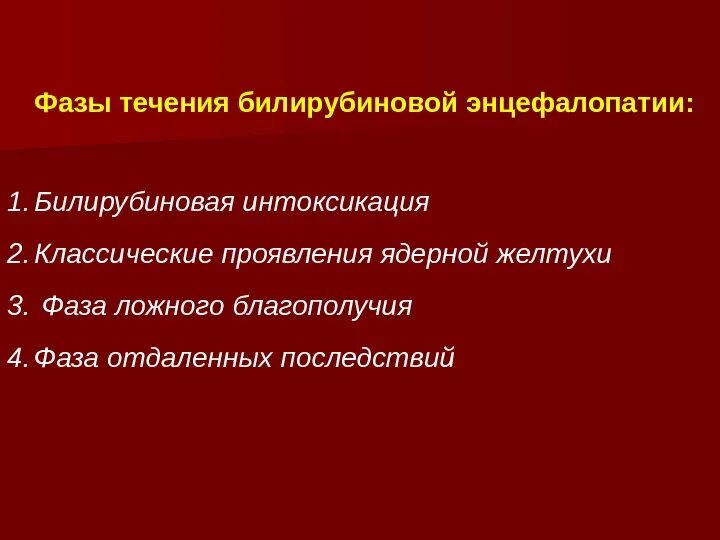 Фазы течения билирубиновой энцефалопатии:

1. Билирубиновая интоксикация

2. Классические проявления ядерной желтухи

3. Фаза ложного благополучия

4. Фаза отдаленных последствий